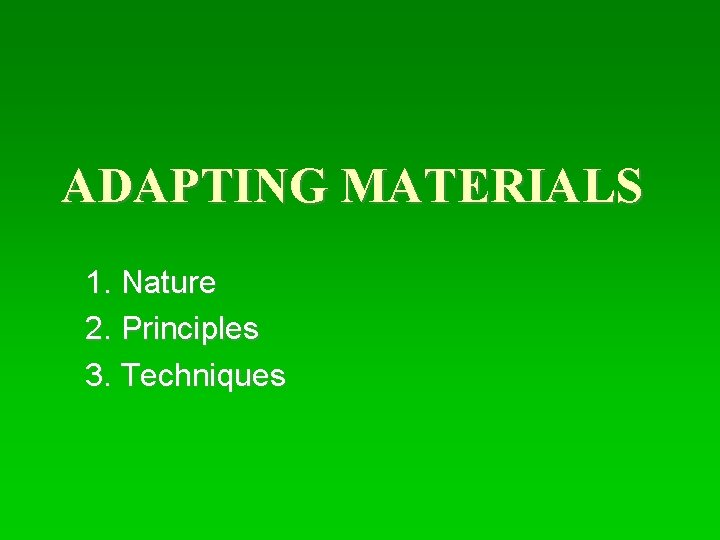 ADAPTING MATERIALS

1. Nature
2. Principles
3. Techniques